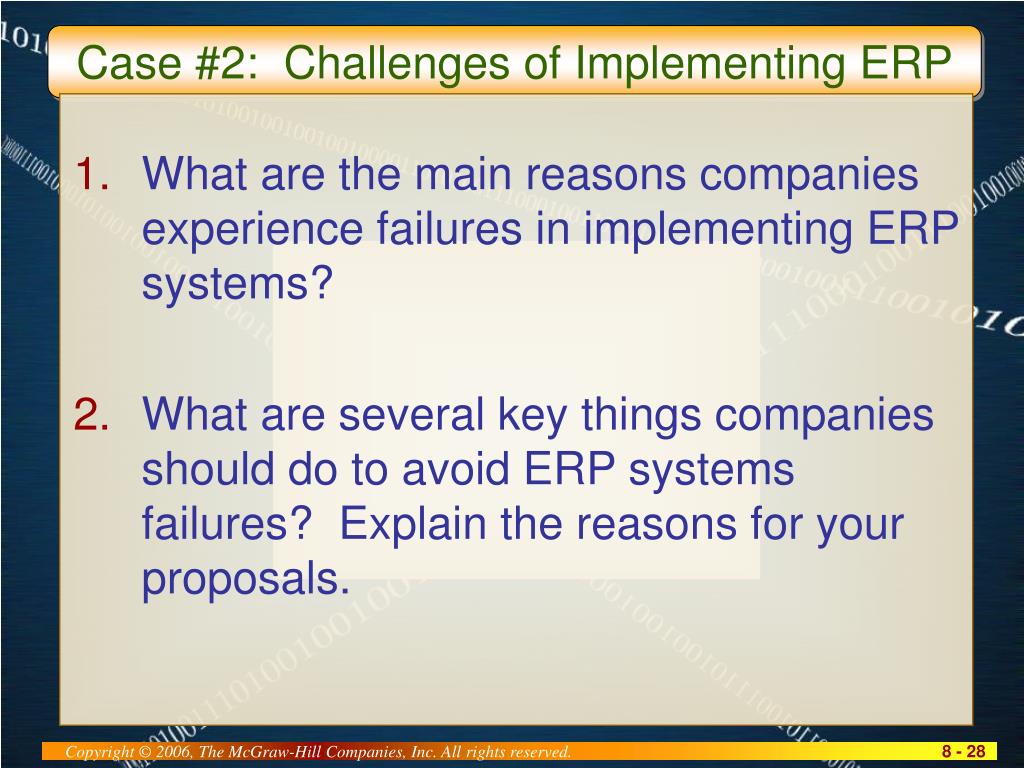 Case #2: Challenges of Implementing ERP

1. What are the main reasons companies experience failures in implementing ERP systems?

2. What are several key things companies should do to avoid ERP systems failures? Explain the reasons for your proposals.

Copyright © 2006, The McGraw-Hill Companies, Inc. All rights reserved.

8 - 28